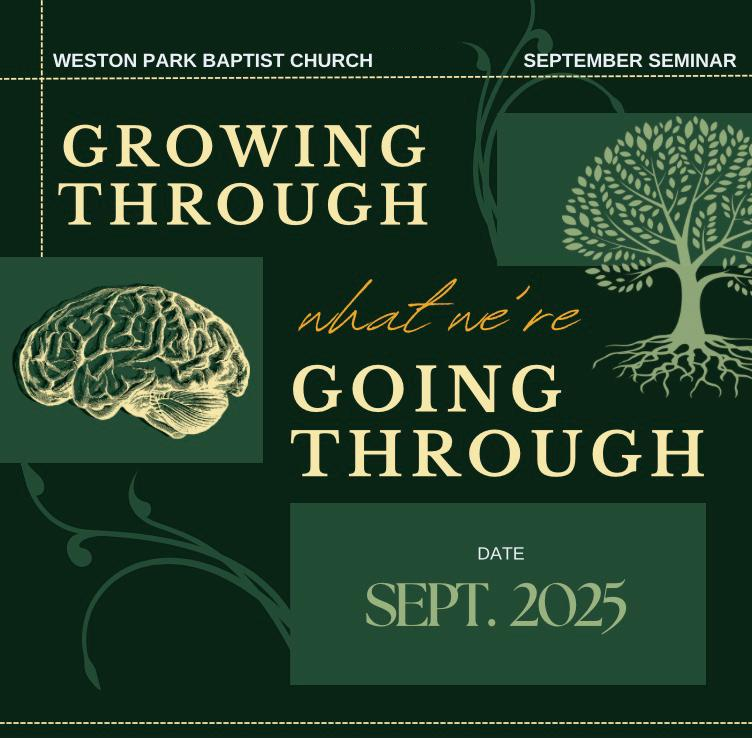 WESTON PARK BAPTIST CHURCH

SEPTEMBER SEMINAR

GROWING THROUGH

what we're

GOING THROUGH

DATE

SEPT. 2025